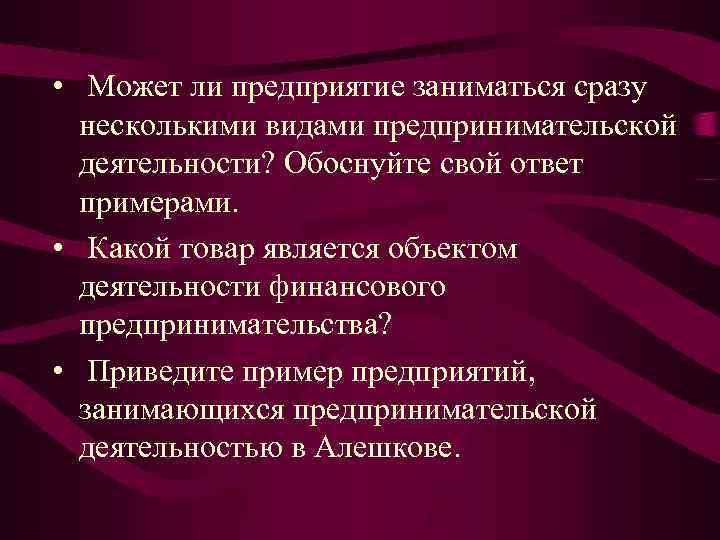 • Может ли предприятие заниматься сразу несколькими видами предпринимательской деятельности? Обоснуйте свой ответ примерами.

• Какой товар является объектом деятельности финансового предпринимательства?

• Приведите пример предприятий, занимающихся предпринимательской деятельностью в Алешкове.